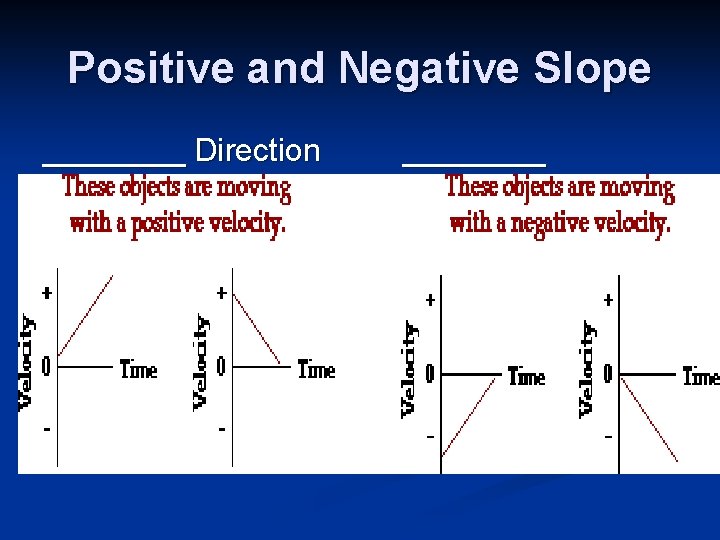 Positive and Negative Slope

________ Direction ________

These objects are moving with a positive velocity.

Velocity
+
0
-
Time

Velocity
+
0
-
Time

These objects are moving with a negative velocity.

Velocity
+
0
-
Time

Velocity
+
0
-
Time